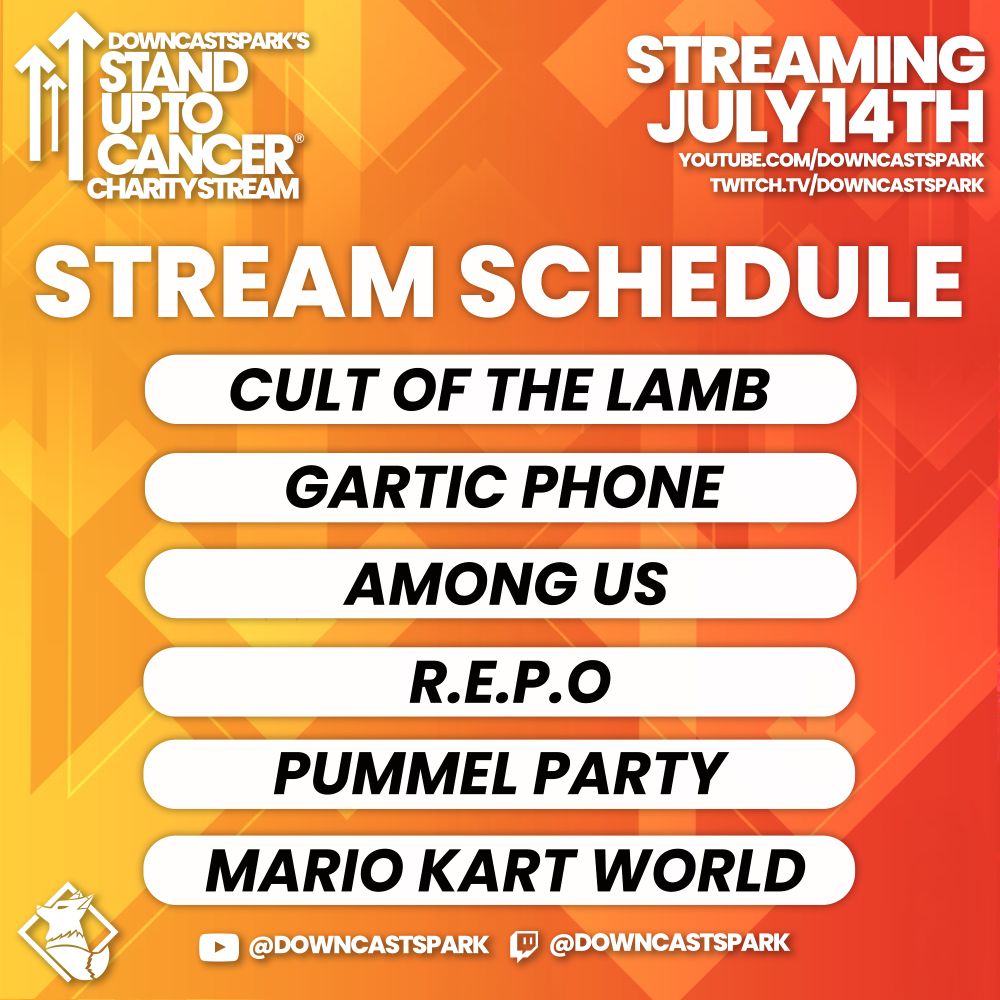 DOWNCASTSPARK'S
STAND UP TO CANCER®
CHARITY STREAM

STREAMING JULY 14TH
YOUTUBE.COM/DOWNCASTSPARK
TWITCH.TV/DOWNCASTSPARK

STREAM SCHEDULE

CULT OF THE LAMB

GARTIC PHONE

AMONG US

R.E.P.O

PUMMEL PARTY

MARIO KART WORLD

@DOWNCASTSPARK @DOWNCASTSPARK